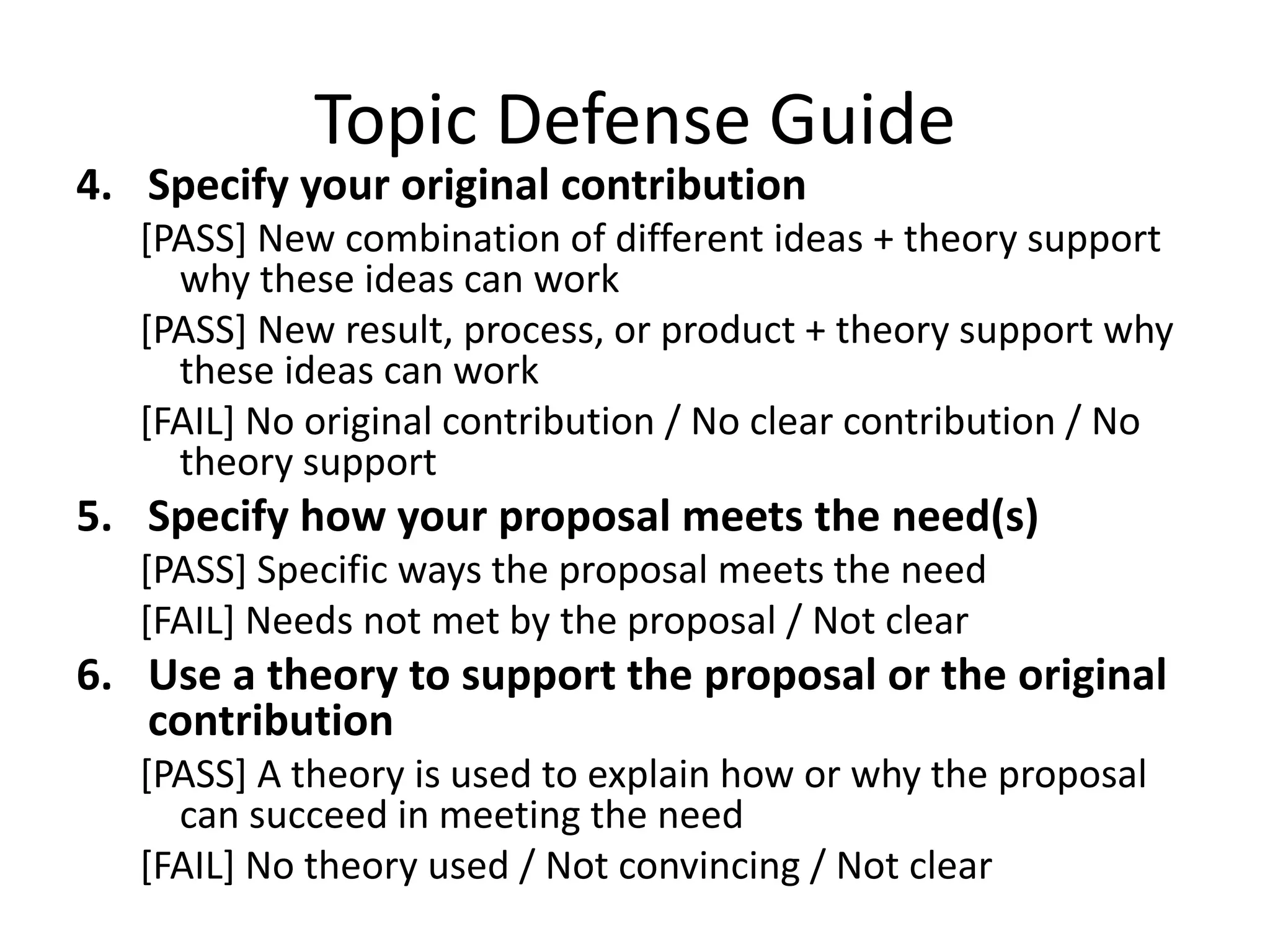 Topic Defense Guide

4. Specify your original contribution

[PASS] New combination of different ideas + theory support why these ideas can work

[PASS] New result, process, or product + theory support why these ideas can work

[FAIL] No original contribution / No clear contribution / No theory support

5. Specify how your proposal meets the need(s)

[PASS] Specific ways the proposal meets the need

[FAIL] Needs not met by the proposal / Not clear

6. Use a theory to support the proposal or the original contribution

[PASS] A theory is used to explain how or why the proposal can succeed in meeting the need

[FAIL] No theory used / Not convincing / Not clear